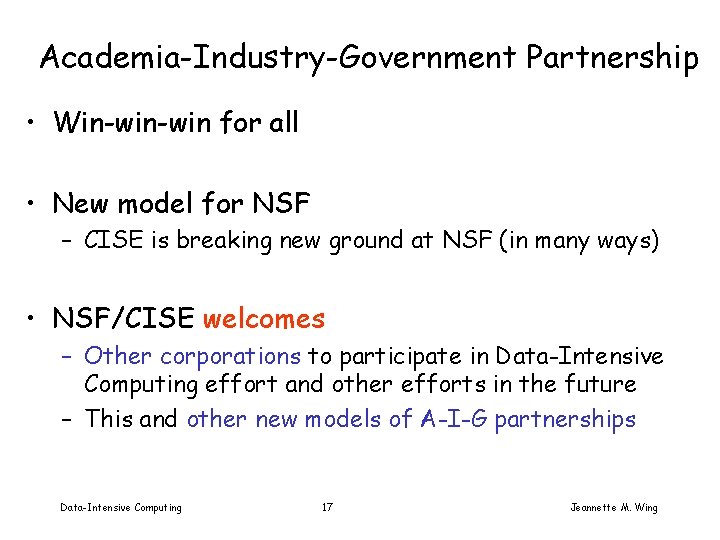 Academia-Industry-Government Partnership

• Win-win-win for all

• New model for NSF
– CISE is breaking new ground at NSF (in many ways)

• NSF/CISE welcomes
– Other corporations to participate in Data-Intensive Computing effort and other efforts in the future
– This and other new models of A-I-G partnerships

Data-Intensive Computing 17 Jeannette M. Wing